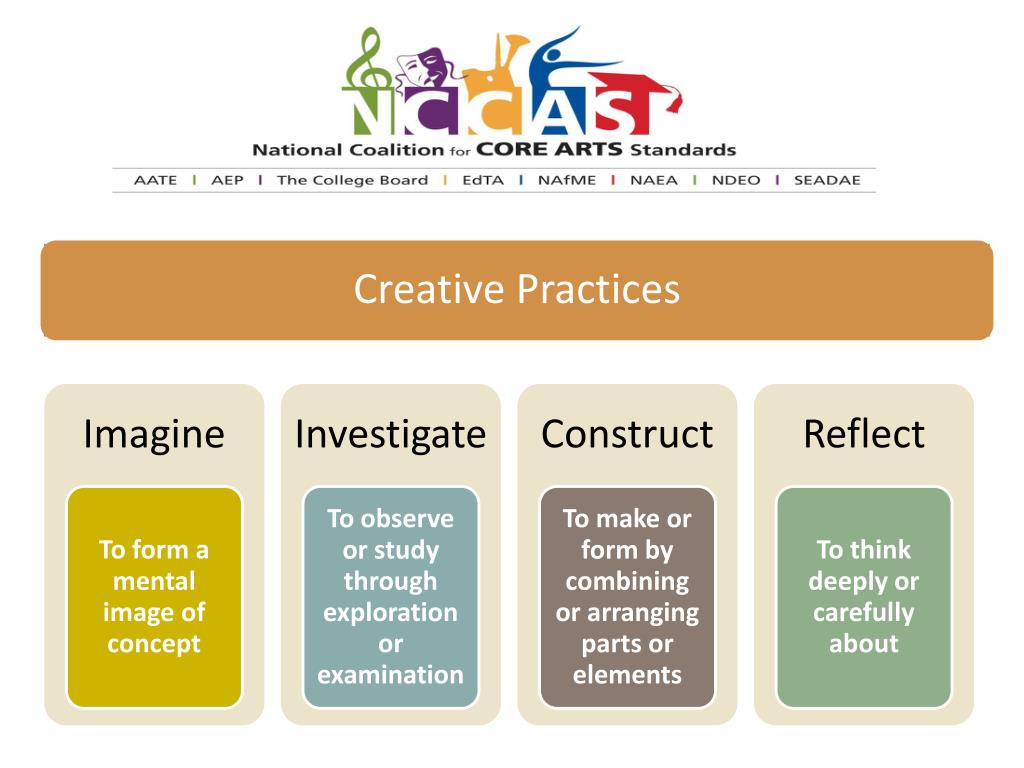 NCCAS
National Coalition for CORE ARTS Standards
AATE | AEP | The College Board | EdTA | NAfME | NAEA | NDEO | SEADAE

Creative Practices

Imagine

To form a mental image of concept

Investigate

To observe or study through exploration or examination

Construct

To make or form by combining or arranging parts or elements

Reflect

To think deeply or carefully about